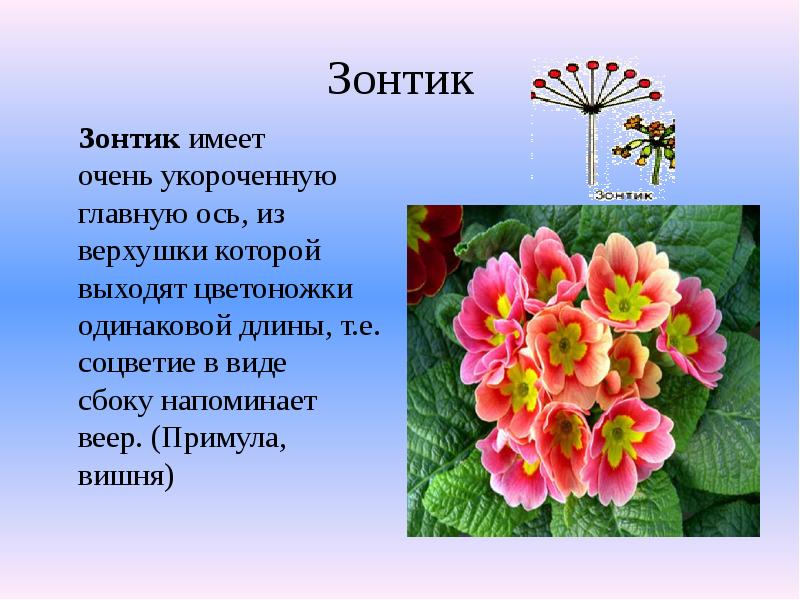 Зонтик

Зонтик имеет очень укороченную главную ось, из верхушки которой выходят цветоножки одинаковой длины, т.е. соцветие в виде сбоку напоминает веер. (Примула, вишня)

Зонтик